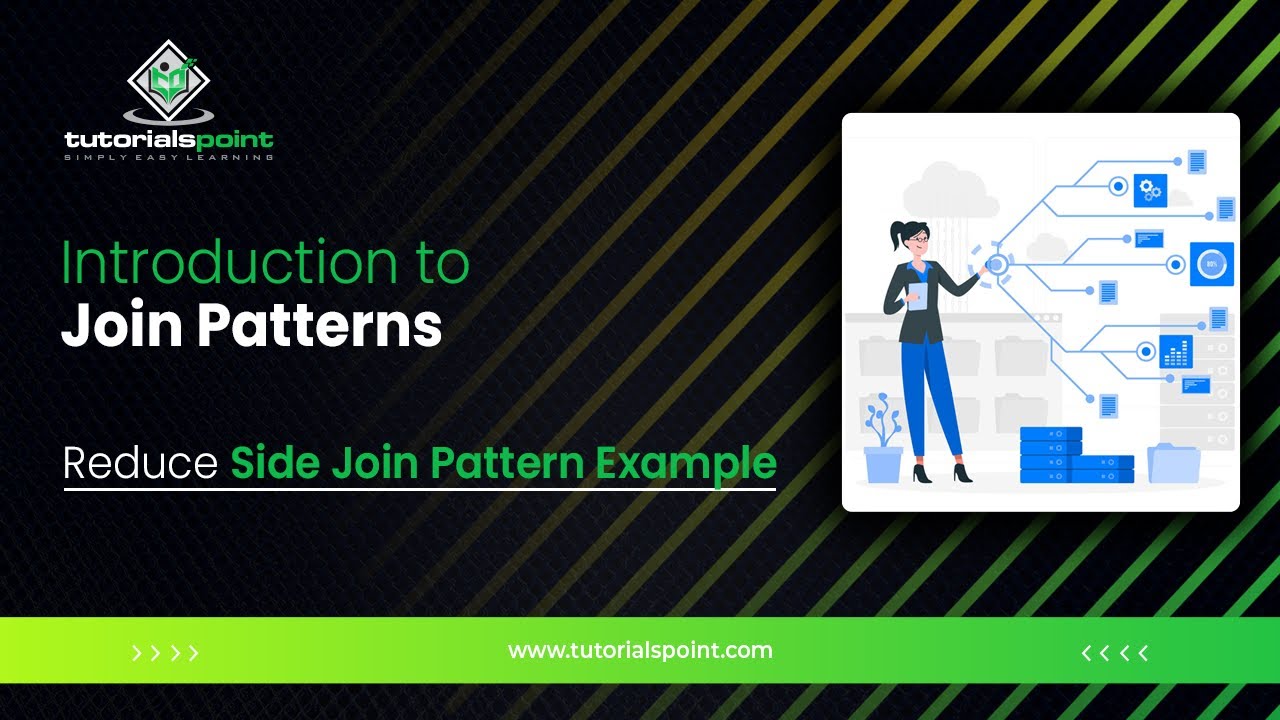 tutorialspoint
SIMPLY EASY LEARNING

Introduction to
Join Patterns

Reduce Side Join Pattern Example

> > > >
www.tutorialspoint.com
< < < <